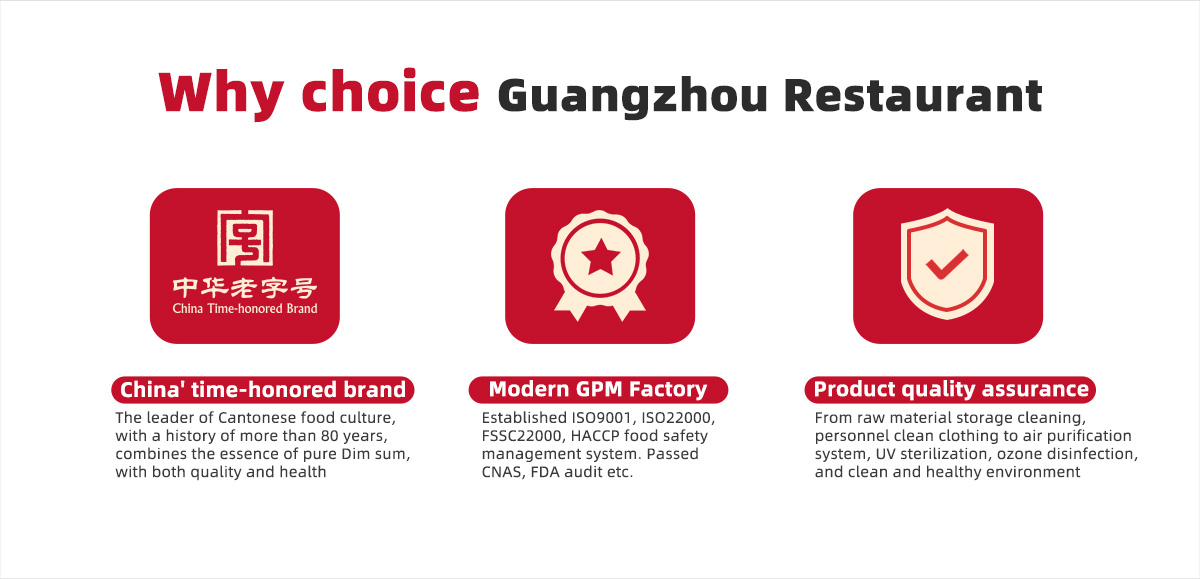 Why choice Guangzhou Restaurant

中华老字号
China Time-honored Brand

China' time-honored brand
The leader of Cantonese food culture, with a history of more than 80 years, combines the essence of pure Dim sum, with both quality and health

Modern GPM Factory
Established ISO9001, ISO22000, FSSC22000, HACCP food safety management system. Passed CNAS, FDA audit etc.

Product quality assurance
From raw material storage cleaning, personnel clean clothing to air purification system, UV sterilization, ozone disinfection, and clean and healthy environment